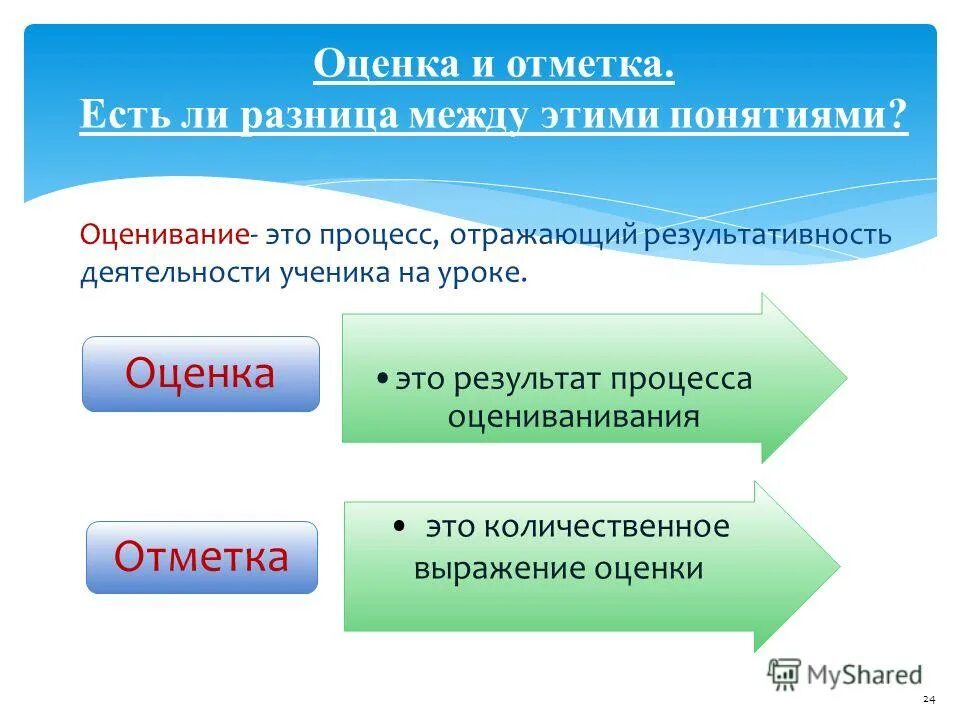 Оценка и отметка.
Есть ли разница между этими понятиями?

Оценивание- это процесс, отражающий результативность деятельности ученика на уроке.

Оценка

• это результат процесса оцениванивания

Отметка

• это количественное выражение оценки

MyShared

24